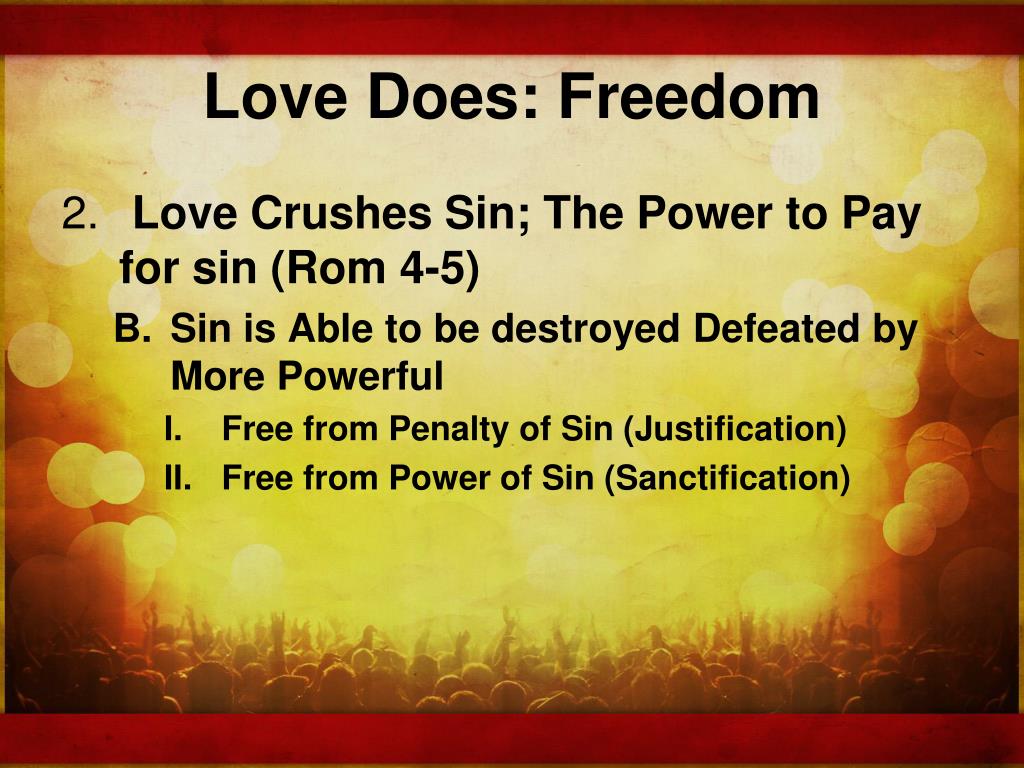 Love Does: Freedom

2. Love Crushes Sin; The Power to Pay for sin (Rom 4-5)

B. Sin is Able to be destroyed Defeated by More Powerful

I. Free from Penalty of Sin (Justification)

II. Free from Power of Sin (Sanctification)